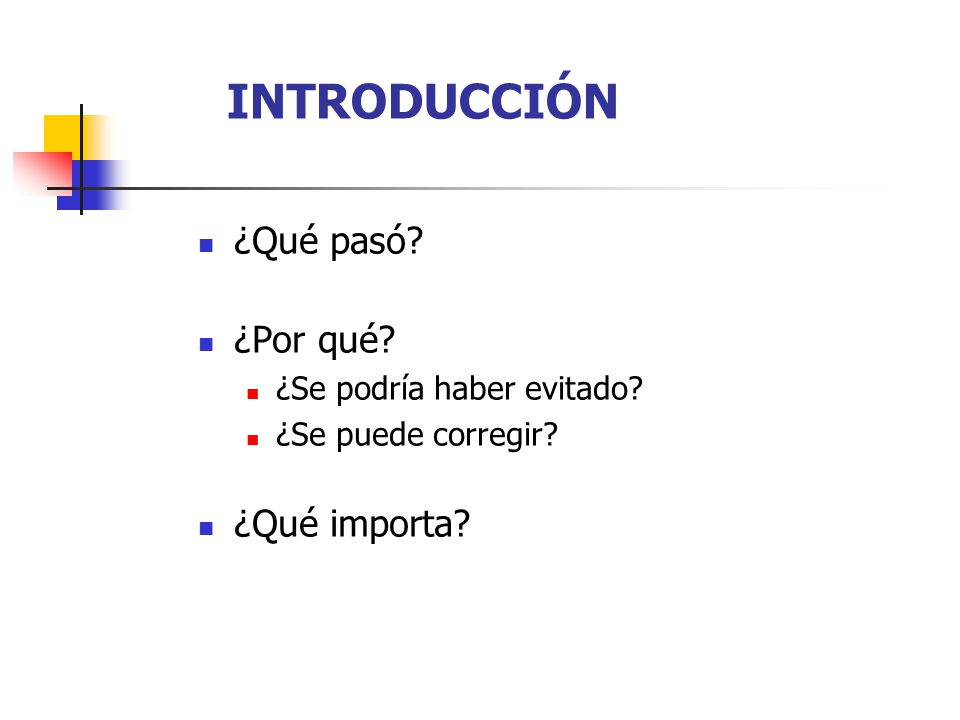 INTRODUCCIÓN

- ¿Qué pasó?

- ¿Por qué?
  - ¿Se podría haber evitado?
  - ¿Se puede corregir?

- ¿Qué importa?